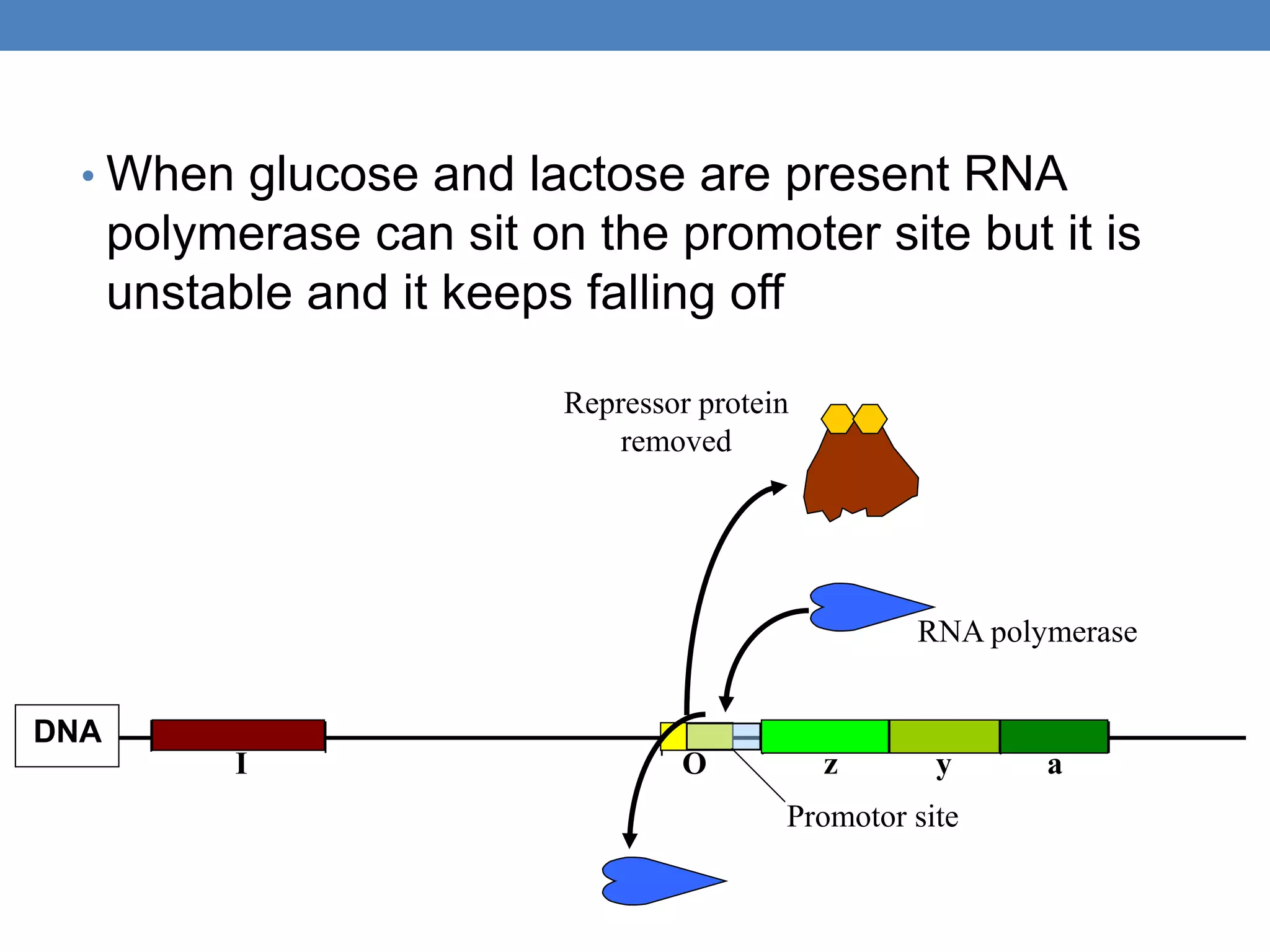 • When glucose and lactose are present RNA polymerase can sit on the promoter site but it is unstable and it keeps falling off

Repressor protein removed

RNA polymerase

DNA

I

O

z

y

a

Promotor site